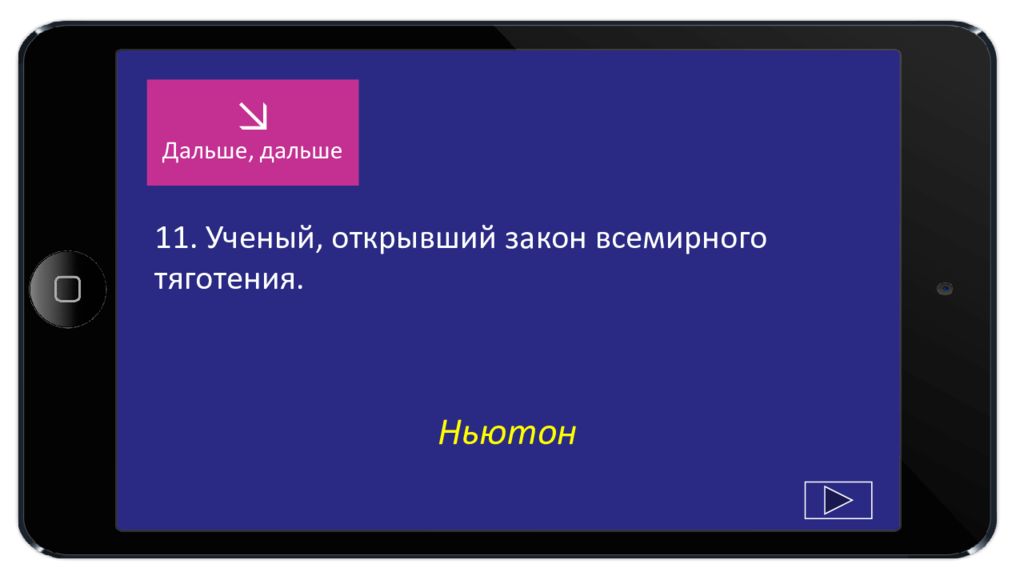 Дальше, дальше

11. Ученый, открывший закон всемирного тяготения.

Ньютон